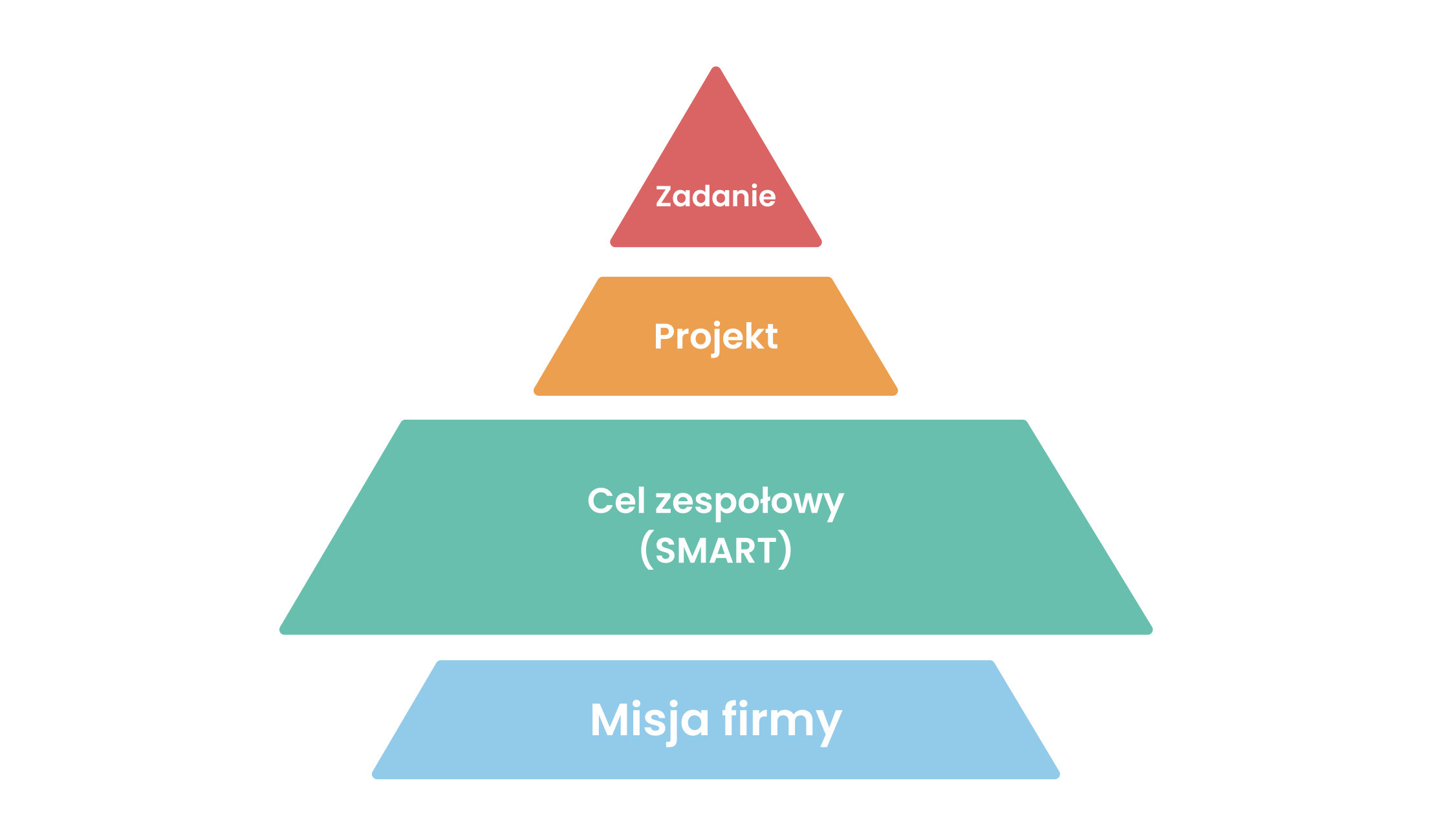 Zadanie

Projekt

Cel zespołowy
(SMART)

Misja firmy